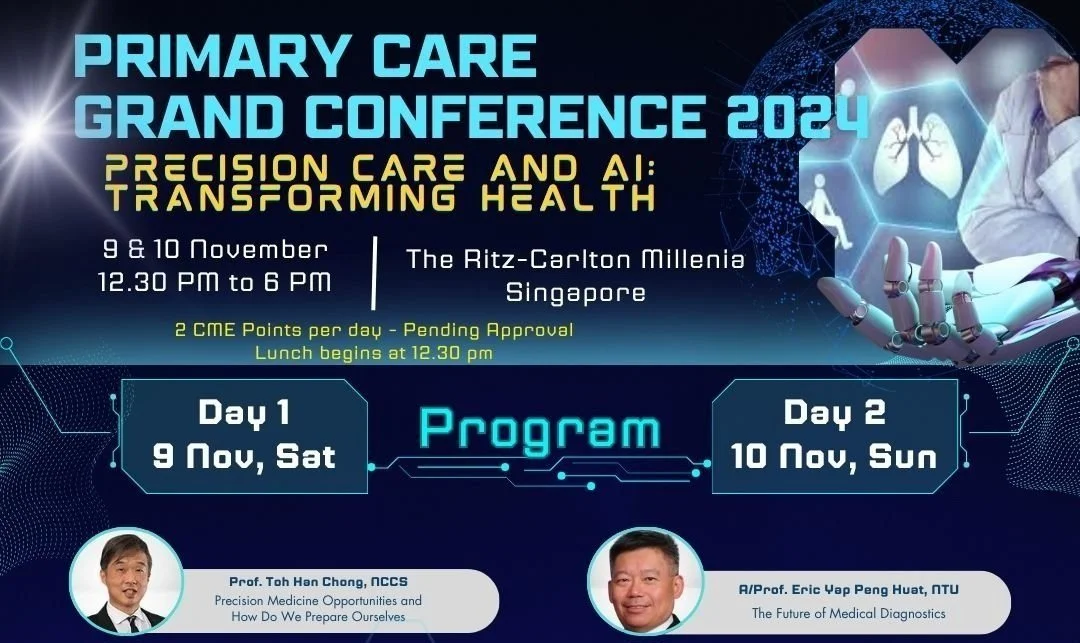 PRIMARY CARE GRAND CONFERENCE 2024

PRECISION CARE AND AI: TRANSFORMING HEALTH

9 & 10 November
12.30 PM to 6 PM

The Ritz-Carlton Millenia Singapore

2 CME Points per day - Pending Approval
Lunch begins at 12.30 pm

Day 1
9 Nov, Sat

Program

Day 2
10 Nov, Sun

Prof. Toh Han Chong, NCCS
Precision Medicine Opportunities and How Do We Prepare Ourselves

A/Prof. Eric Yap Peng Huat, NTU
The Future of Medical Diagnostics